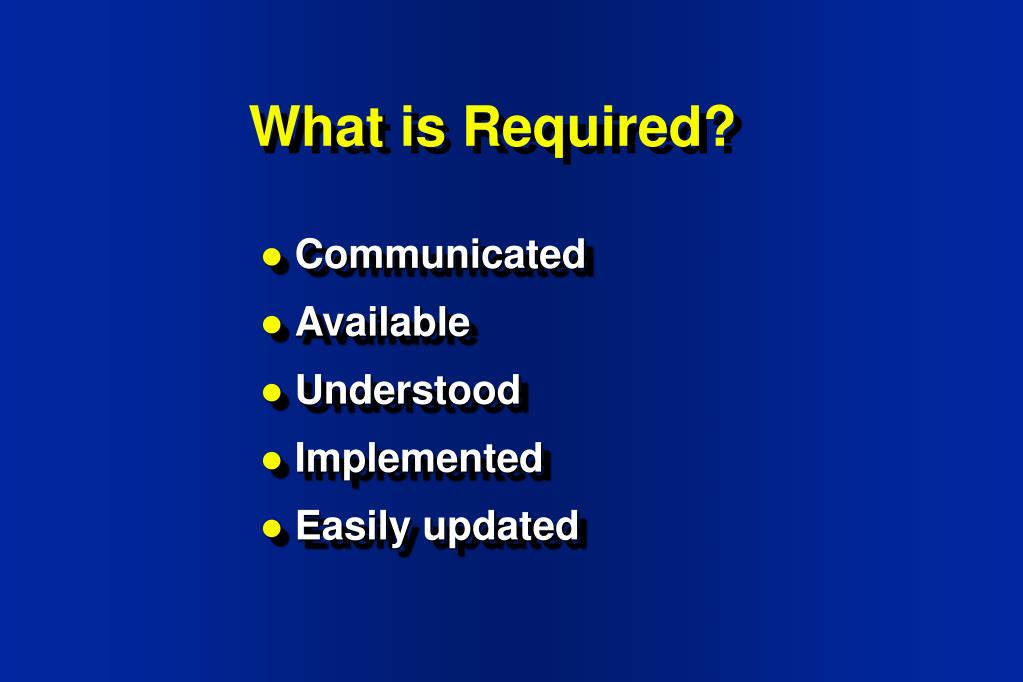 What is Required?

- Communicated
- Available
- Understood
- Implemented
- Easily updated